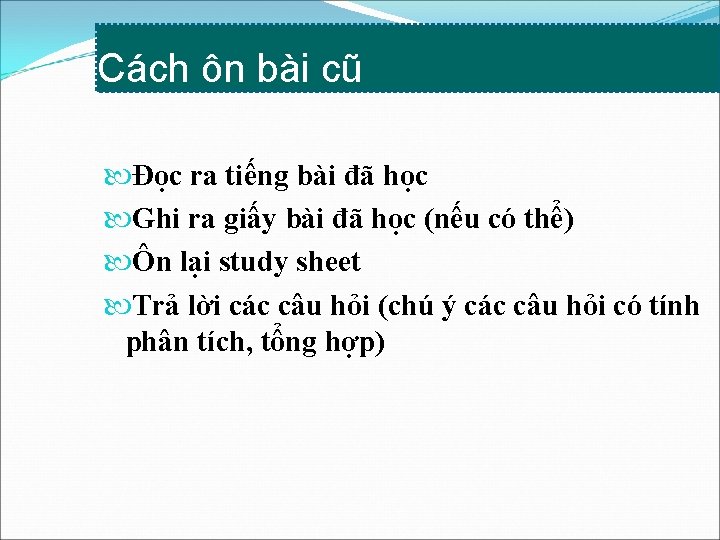 Cách ôn bài cũ

Đọc ra tiếng bài đã học

Ghi ra giấy bài đã học (nếu có thể)

Ôn lại study sheet

Trả lời các câu hỏi (chú ý các câu hỏi có tính phân tích, tổng hợp)